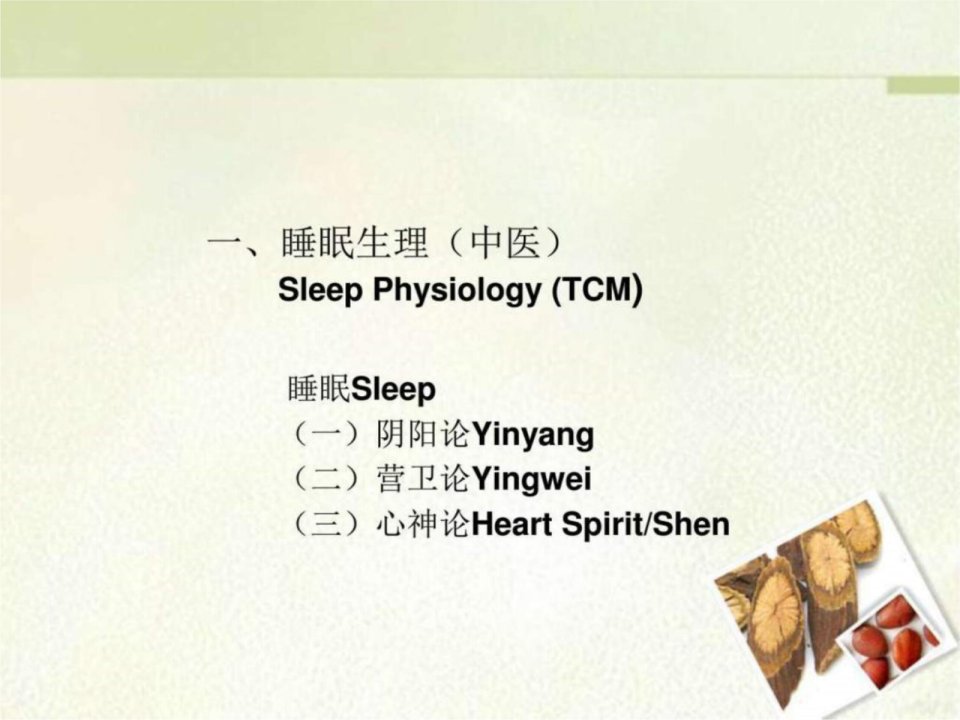 一、睡眠生理（中医）
Sleep Physiology (TCM)

睡眠Sleep
（一）阴阳论Yinyang
（二）营卫论Yingwei
（三）心神论Heart Spirit/Shen